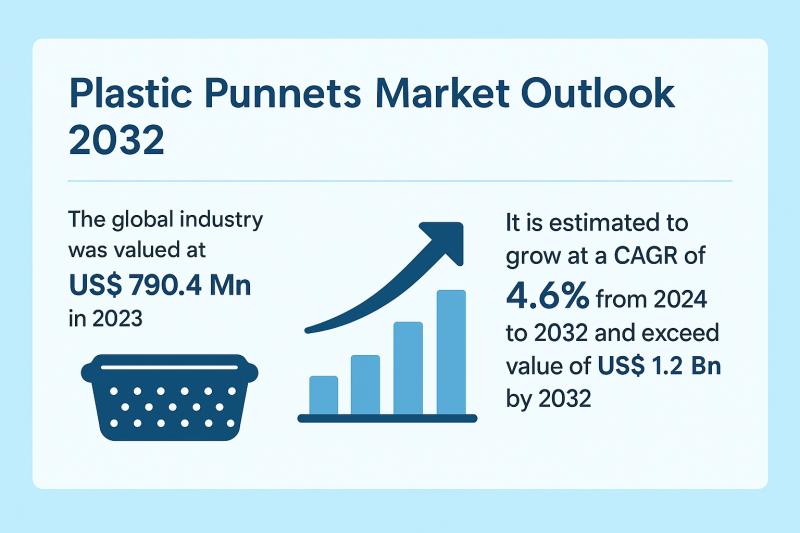 Plastic Punnets Market Outlook 2032

The global industry was valued at US$ 790.4 Mn in 2023

It is estimated to grow at a CAGR of 4.6% from 2024 to 2032 and exceed value of US$ 1.2 Bn by 2032